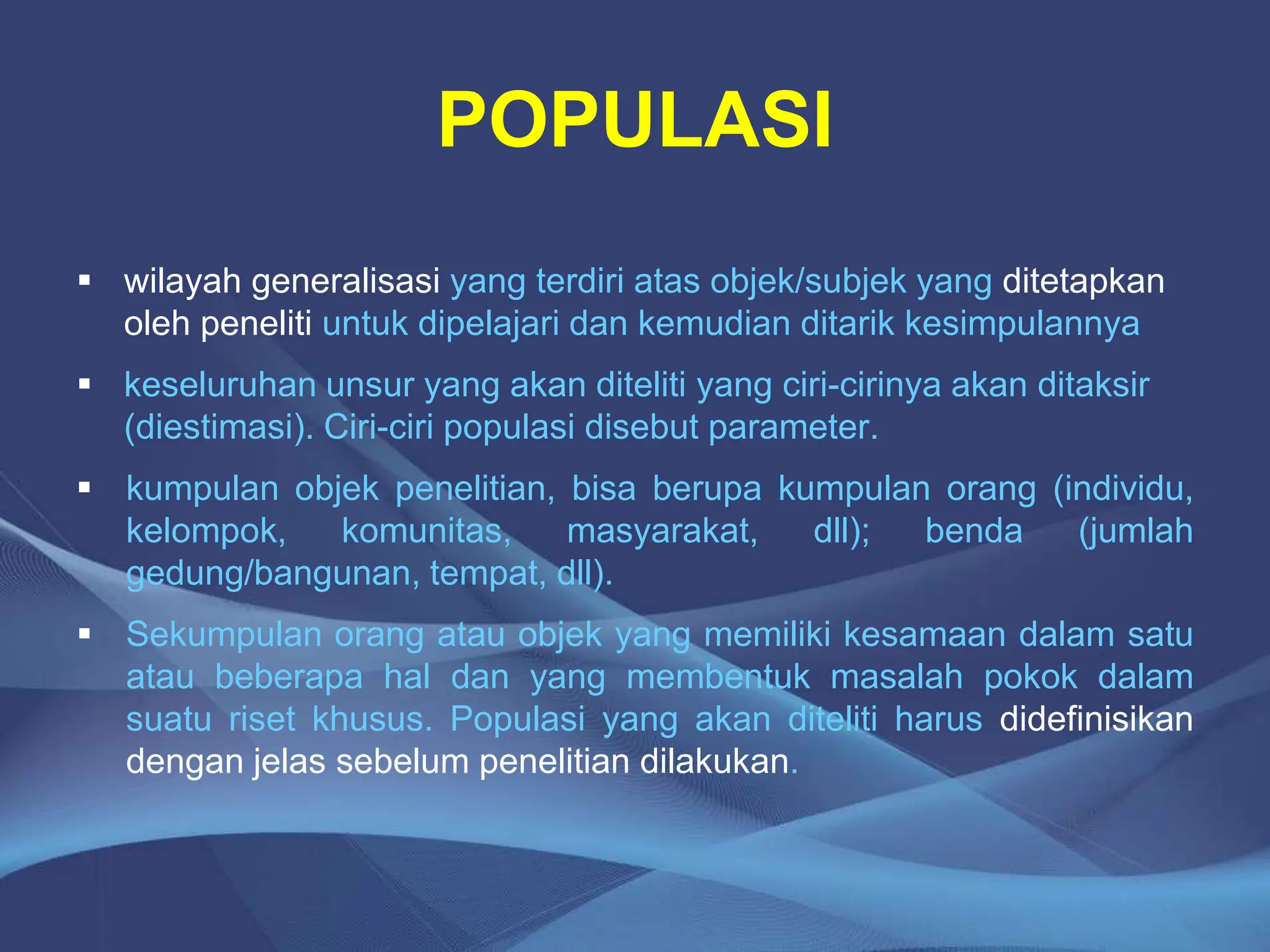 POPULASI

▪ wilayah generalisasi yang terdiri atas objek/subjek yang ditetapkan oleh peneliti untuk dipelajari dan kemudian ditarik kesimpulannya

▪ keseluruhan unsur yang akan diteliti yang ciri-cirinya akan ditaksir (diestimasi). Ciri-ciri populasi disebut parameter.

▪ kumpulan objek penelitian, bisa berupa kumpulan orang (individu, kelompok, komunitas, masyarakat, dll); benda (jumlah gedung/bangunan, tempat, dll).

▪ Sekumpulan orang atau objek yang memiliki kesamaan dalam satu atau beberapa hal dan yang membentuk masalah pokok dalam suatu riset khusus. Populasi yang akan diteliti harus didefinisikan dengan jelas sebelum penelitian dilakukan.